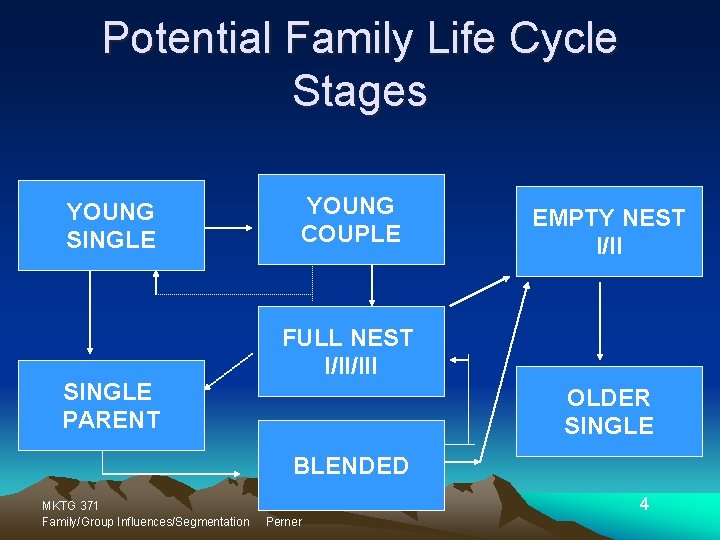 Potential Family Life Cycle Stages

YOUNG SINGLE

YOUNG COUPLE

EMPTY NEST I/II

FULL NEST I/II/III

SINGLE PARENT

OLDER SINGLE

BLENDED

MKTG 371
Family/Group Influences/Segmentation Perner

4